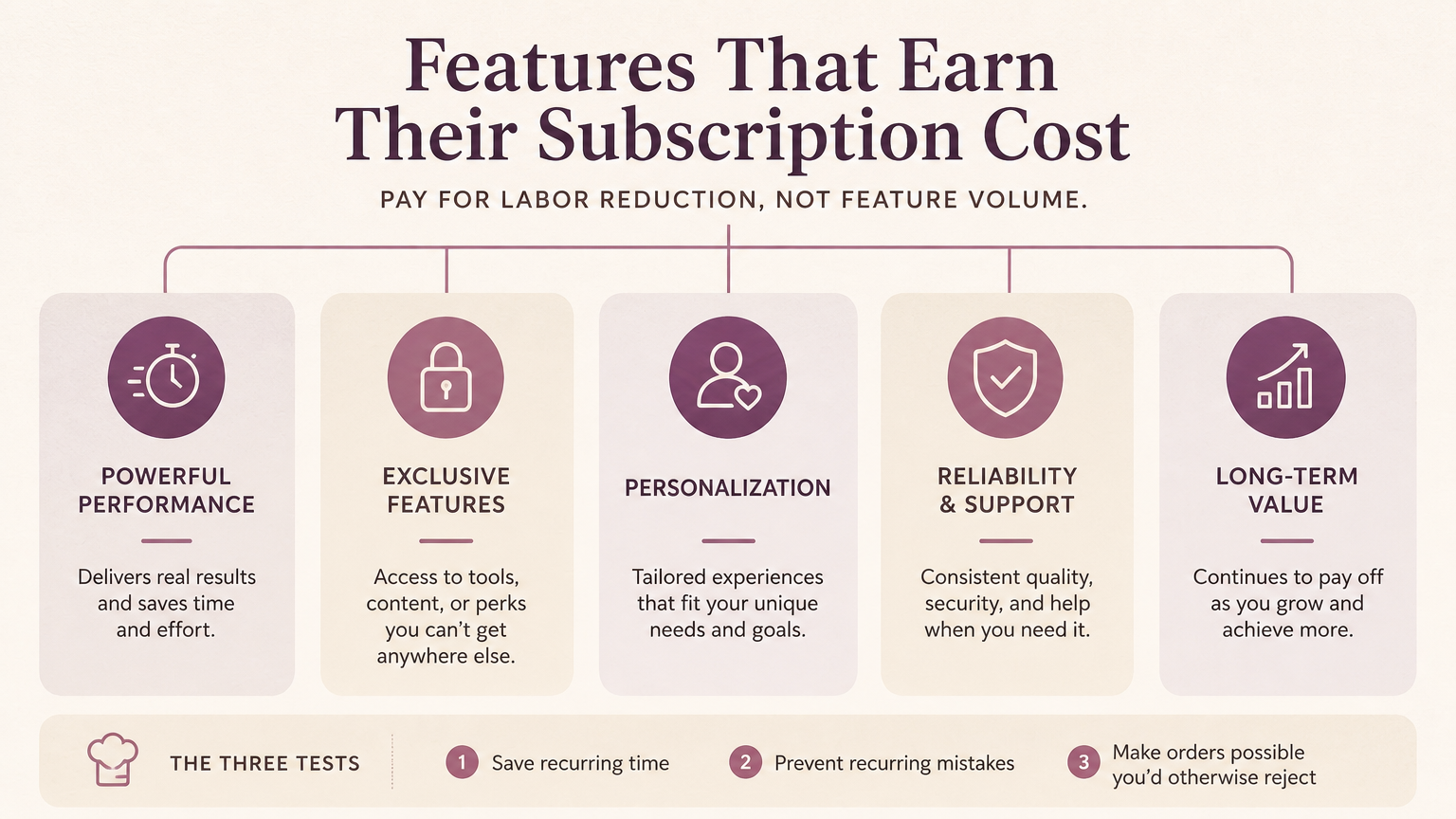 Features That Earn Their Subscription Cost

PAY FOR LABOR REDUCTION, NOT FEATURE VOLUME.

POWERFUL PERFORMANCE

Delivers real results and saves time and effort.

EXCLUSIVE FEATURES

Access to tools, content, or perks you can't get anywhere else.

PERSONALIZATION

Tailored experiences that fit your unique needs and goals.

RELIABILITY & SUPPORT

Consistent quality, security, and help when you need it.

LONG-TERM VALUE

Continues to pay off as you grow and achieve more.

THE THREE TESTS

1 Save recurring time

2 Prevent recurring mistakes

3 Make orders possible you'd otherwise reject